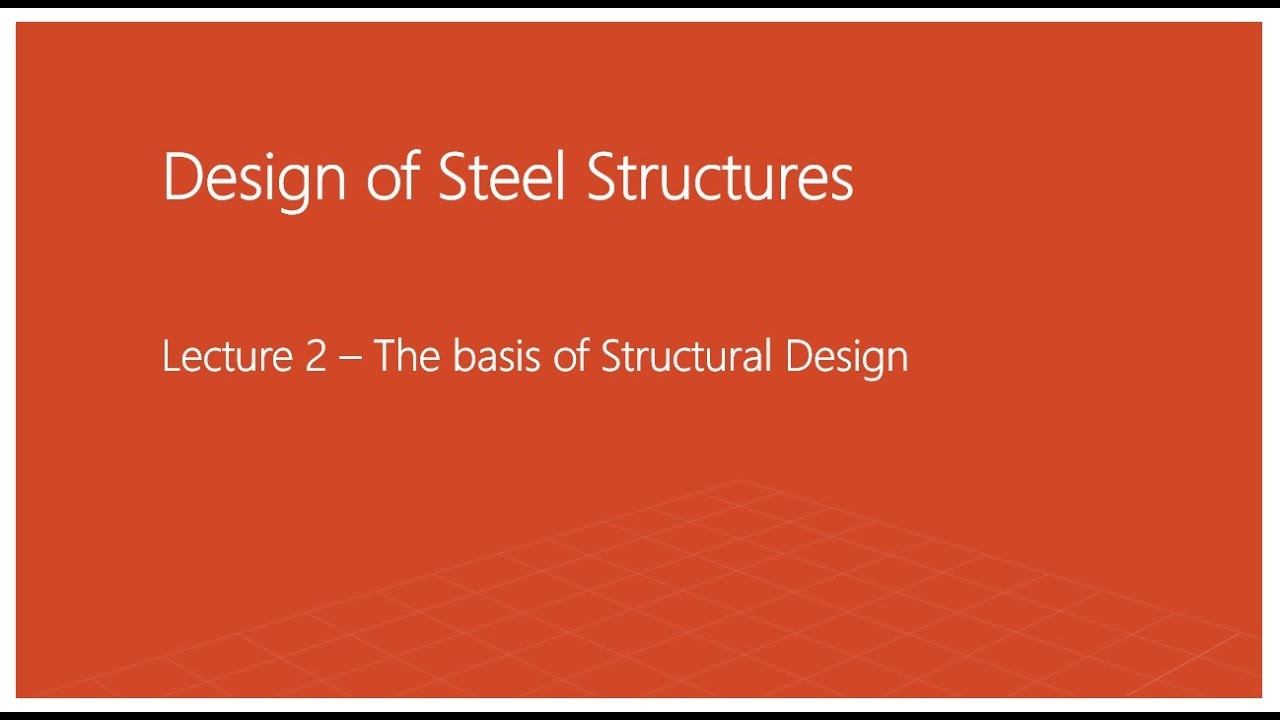 Design of Steel Structures

Lecture 2 – The basis of Structural Design